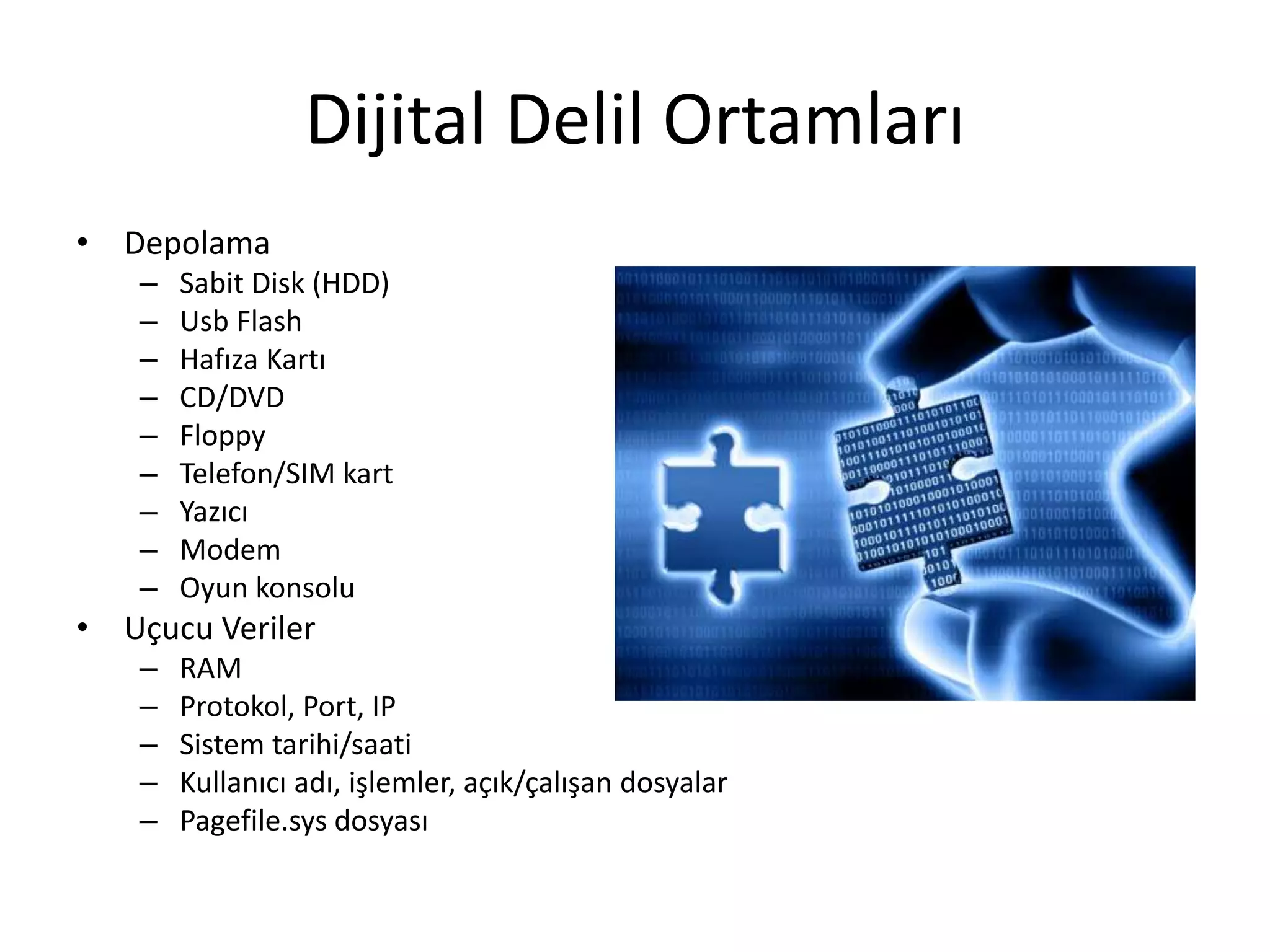 Dijital Delil Ortamları

• Depolama
– Sabit Disk (HDD)
– Usb Flash
– Hafıza Kartı
– CD/DVD
– Floppy
– Telefon/SIM kart
– Yazıcı
– Modem
– Oyun konsolu
• Uçucu Veriler
– RAM
– Protokol, Port, IP
– Sistem tarihi/saati
– Kullanıcı adı, işlemler, açık/çalışan dosyalar
– Pagefile.sys dosyası